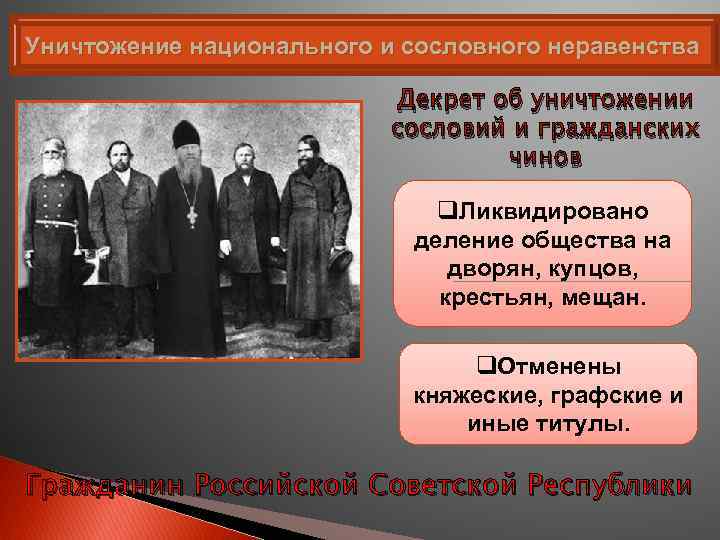 Уничтожение национального и сословного неравенства

Декрет об уничтожении сословий и гражданских чинов

❑Ликвидировано деление общества на дворян, купцов, крестьян, мещан.

❑Отменены княжеские, графские и иные титулы.

Гражданин Российской Советской Республики